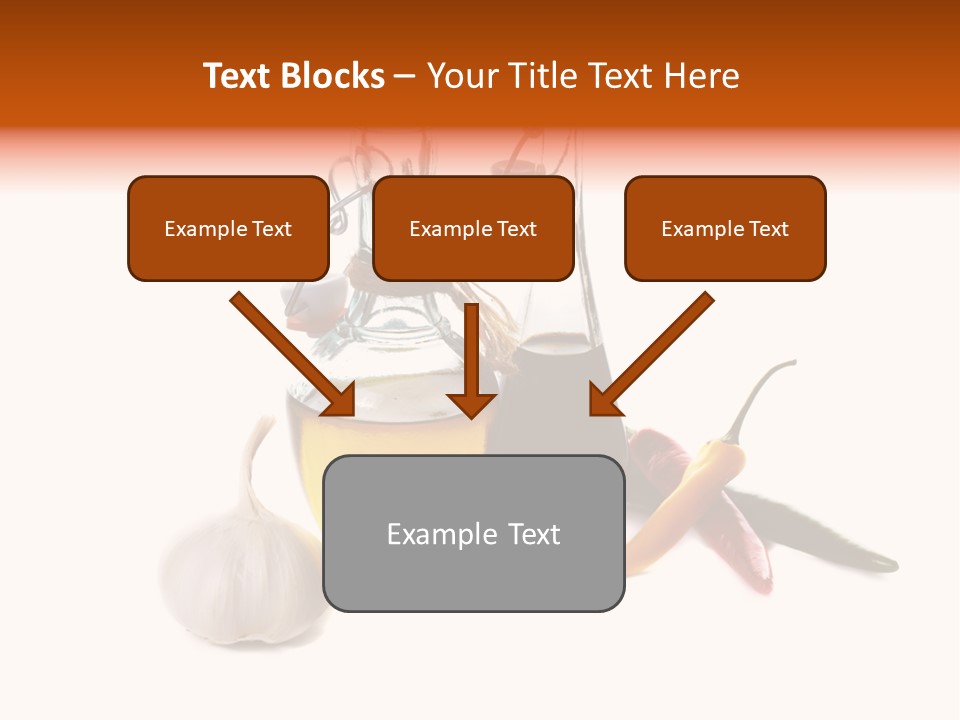 Text Blocks – Your Title Text Here

Example Text

Example Text

Example Text

Example Text